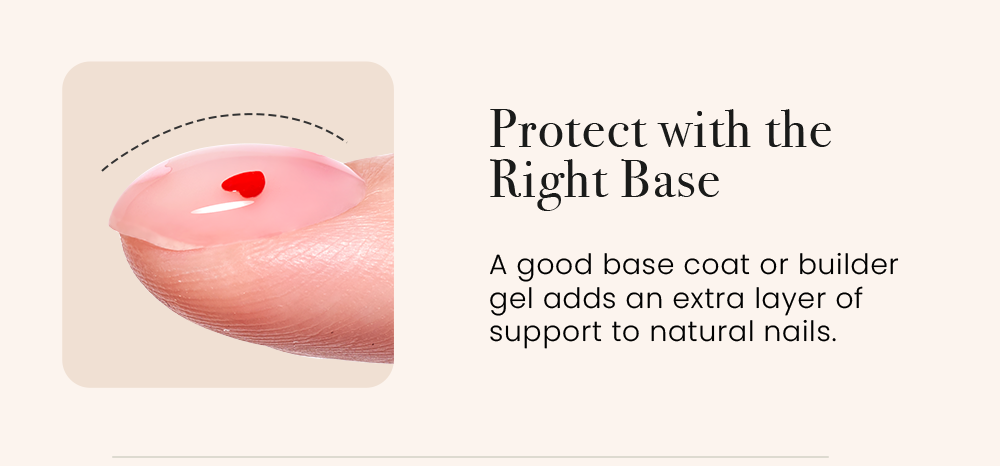 Protect with the Right Base

A good base coat or builder gel adds an extra layer of support to natural nails.